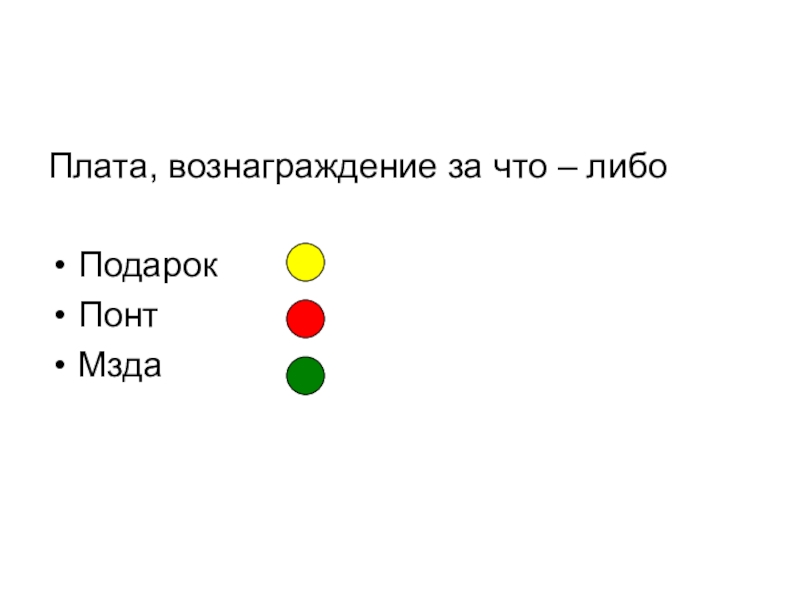 Плата, вознаграждение за что – либо

• Подарок
• Понт
• Мзда